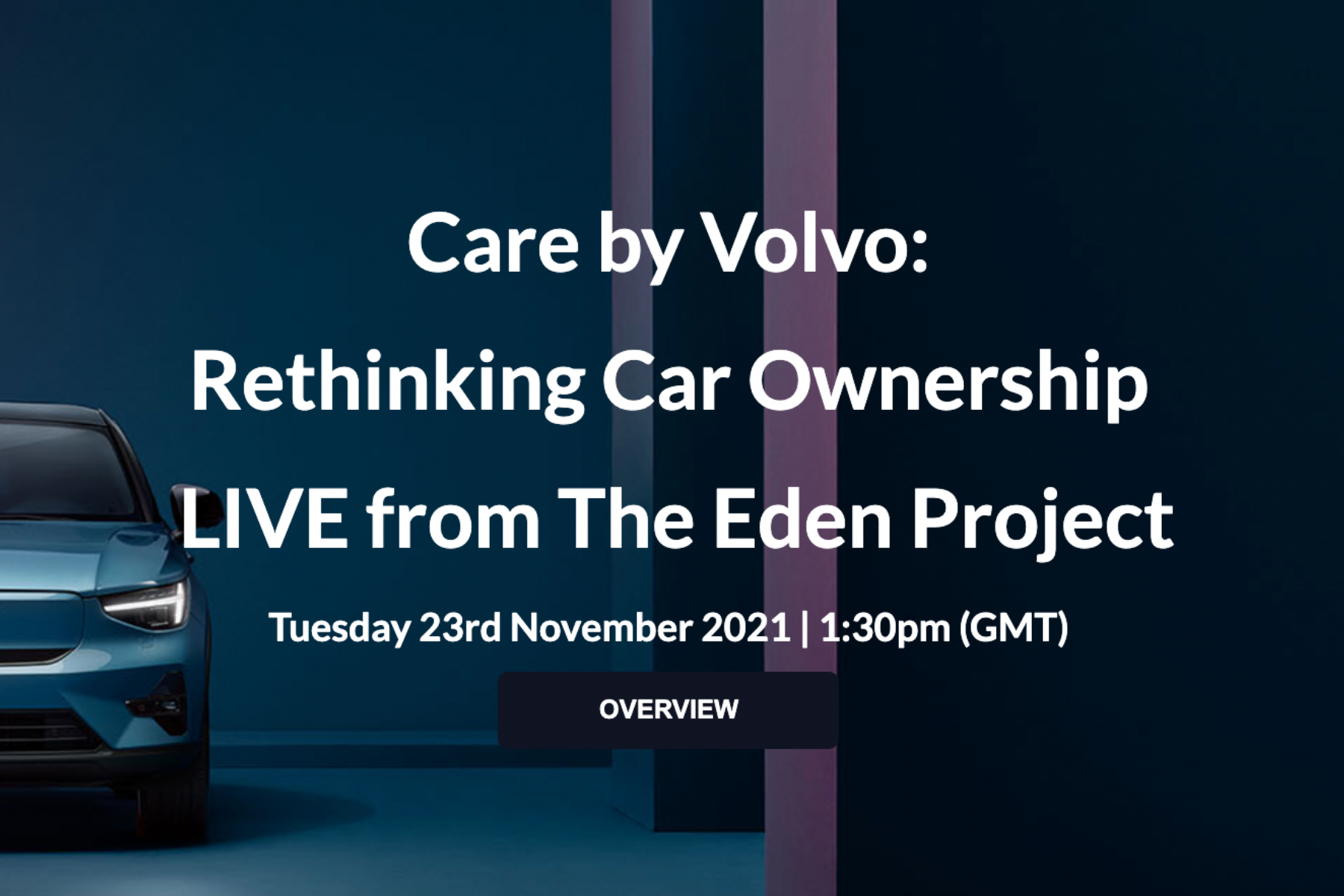 Care by Volvo:
Rethinking Car Ownership
LIVE from The Eden Project

Tuesday 23rd November 2021 | 1:30pm (GMT)

OVERVIEW